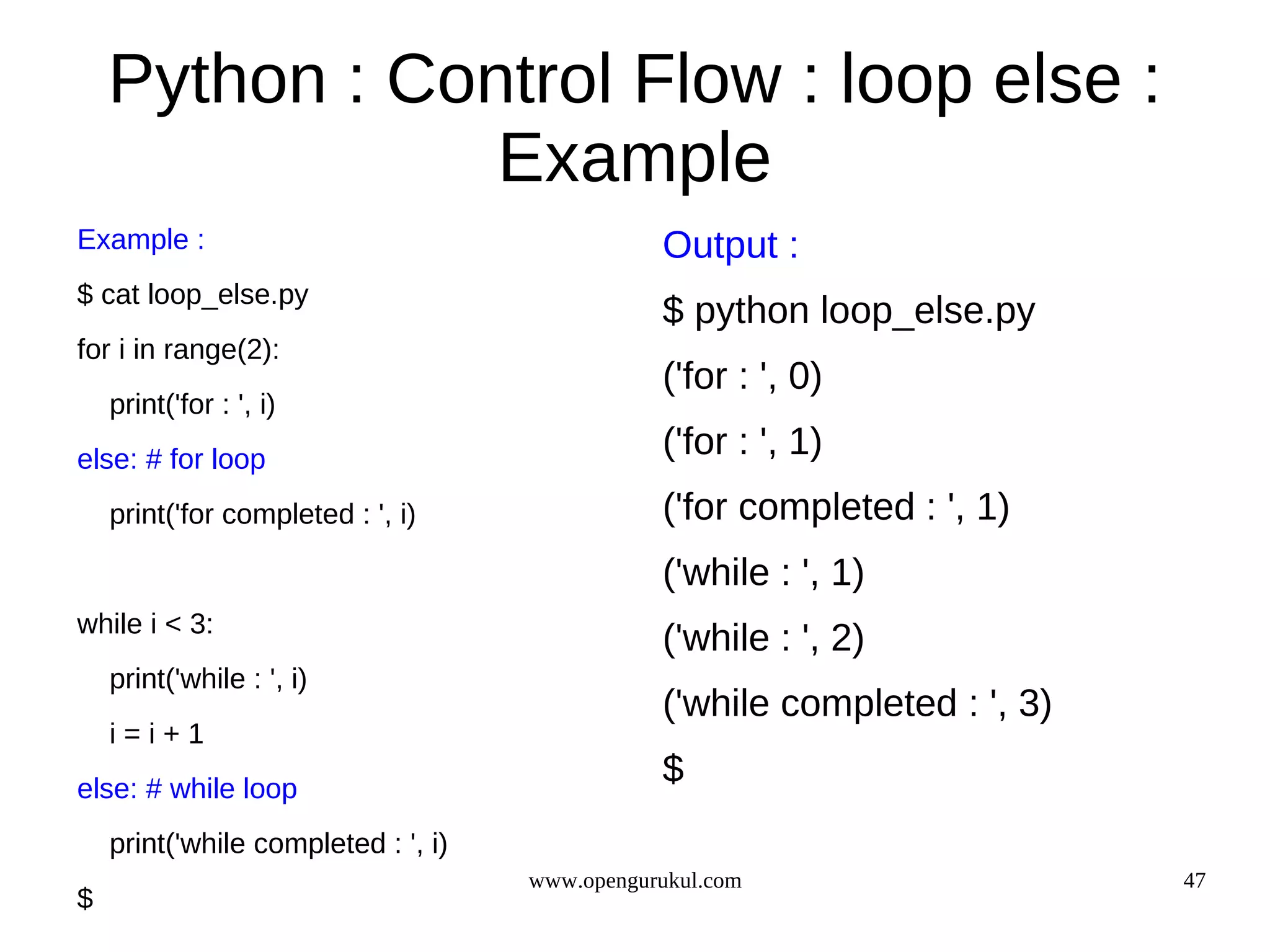 Python : Control Flow : loop else : Example

Example :

$ cat loop_else.py

for i in range(2):

print('for : ', i)

else: # for loop

print('for completed : ', i)

while i < 3:

print('while : ', i)

i = i + 1

else: # while loop

print('while completed : ', i)

$

Output :

$ python loop_else.py

('for : ', 0)

('for : ', 1)

('for completed : ', 1)

('while : ', 1)

('while : ', 2)

('while completed : ', 3)

$

www.opengurukul.com

47